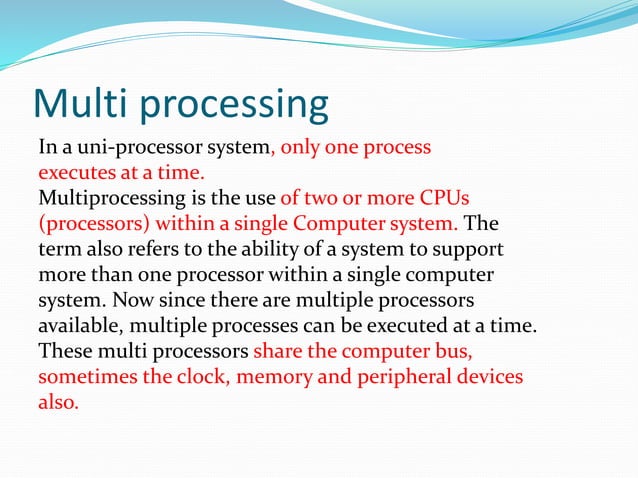 Multi processing

In a uni-processor system, only one process executes at a time.
Multiprocessing is the use of two or more CPUs (processors) within a single Computer system. The term also refers to the ability of a system to support more than one processor within a single computer system. Now since there are multiple processors available, multiple processes can be executed at a time. These multi processors share the computer bus, sometimes the clock, memory and peripheral devices also.